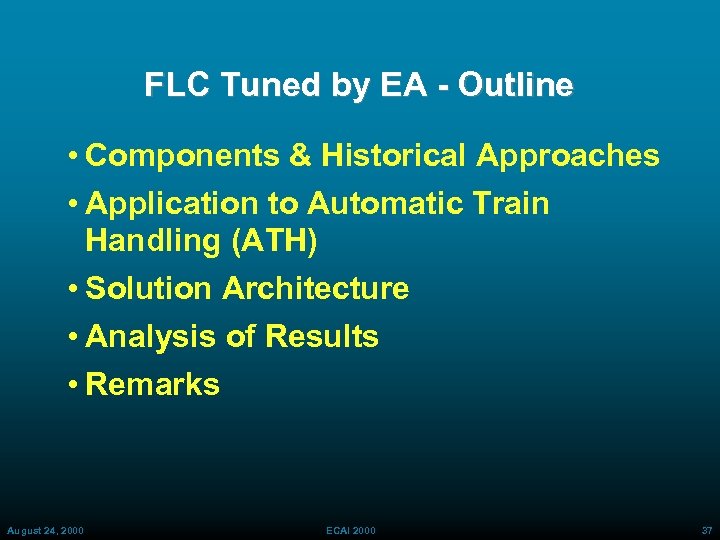 FLC Tuned by EA - Outline

• Components & Historical Approaches
• Application to Automatic Train Handling (ATH)
• Solution Architecture
• Analysis of Results
• Remarks

August 24, 2000
ECAI 2000
37